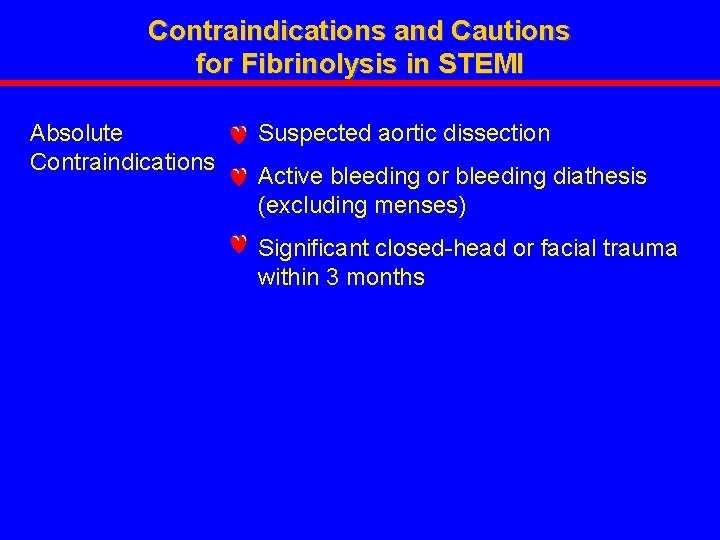 Contraindications and Cautions for Fibrinolysis in STEMI

Absolute Contraindications

Suspected aortic dissection

Active bleeding or bleeding diathesis (excluding menses)

Significant closed-head or facial trauma within 3 months